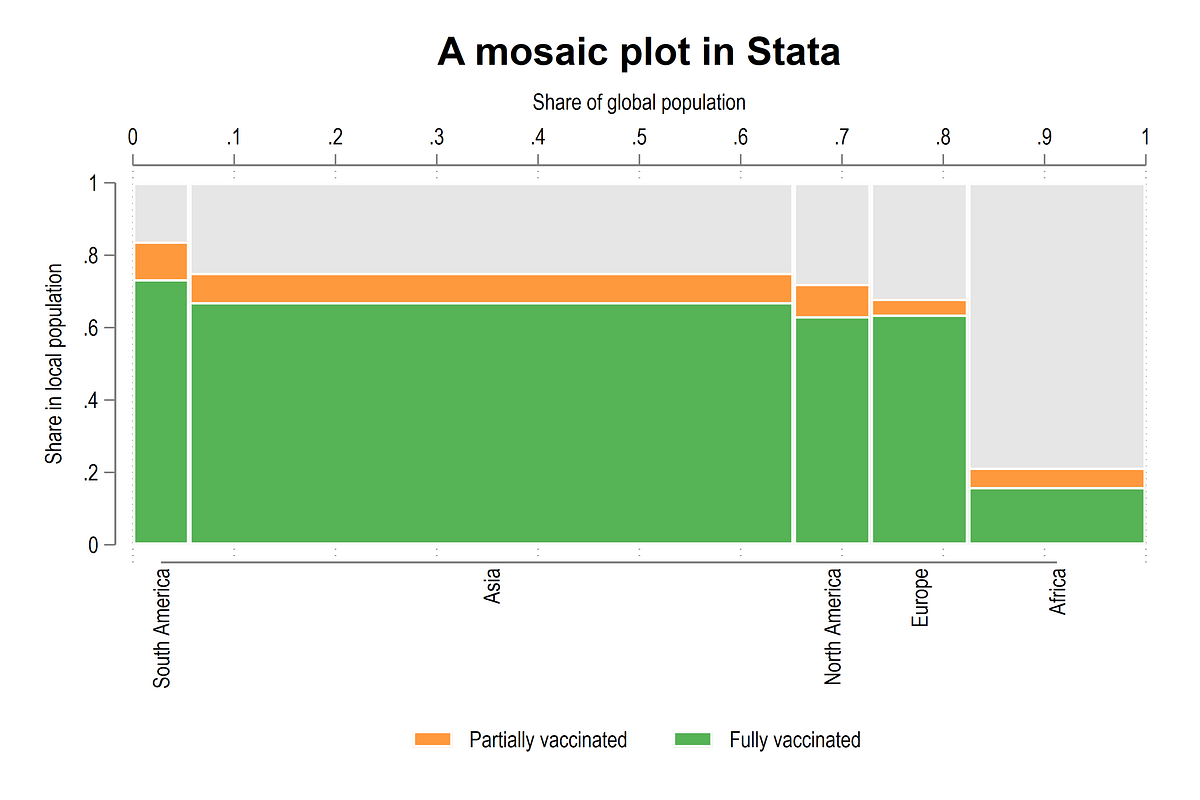 A mosaic plot in Stata

Share of global population

0 .1 .2 .3 .4 .5 .6 .7 .8 .9 1

Share in local population

1 .8 .6 .4 .2 0

South America
Asia
North America
Europe
Africa

Partially vaccinated
Fully vaccinated